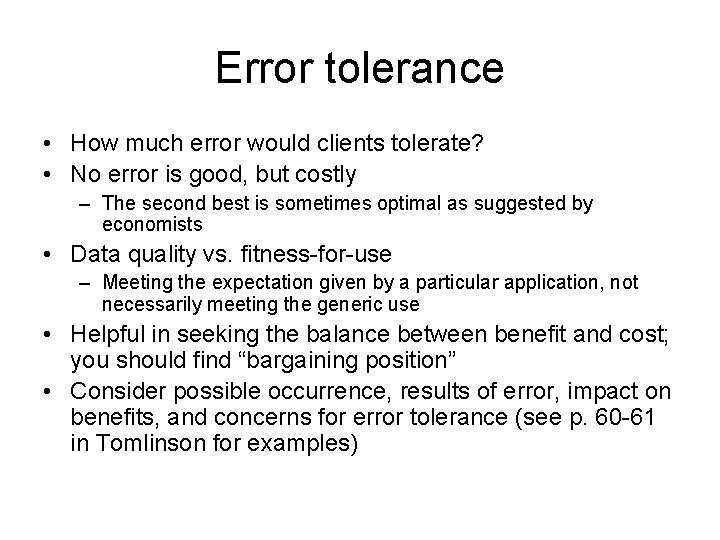 Error tolerance

• How much error would clients tolerate?
• No error is good, but costly
  – The second best is sometimes optimal as suggested by economists
• Data quality vs. fitness-for-use
  – Meeting the expectation given by a particular application, not necessarily meeting the generic use
• Helpful in seeking the balance between benefit and cost; you should find “bargaining position”
• Consider possible occurrence, results of error, impact on benefits, and concerns for error tolerance (see p. 60-61 in Tomlinson for examples)